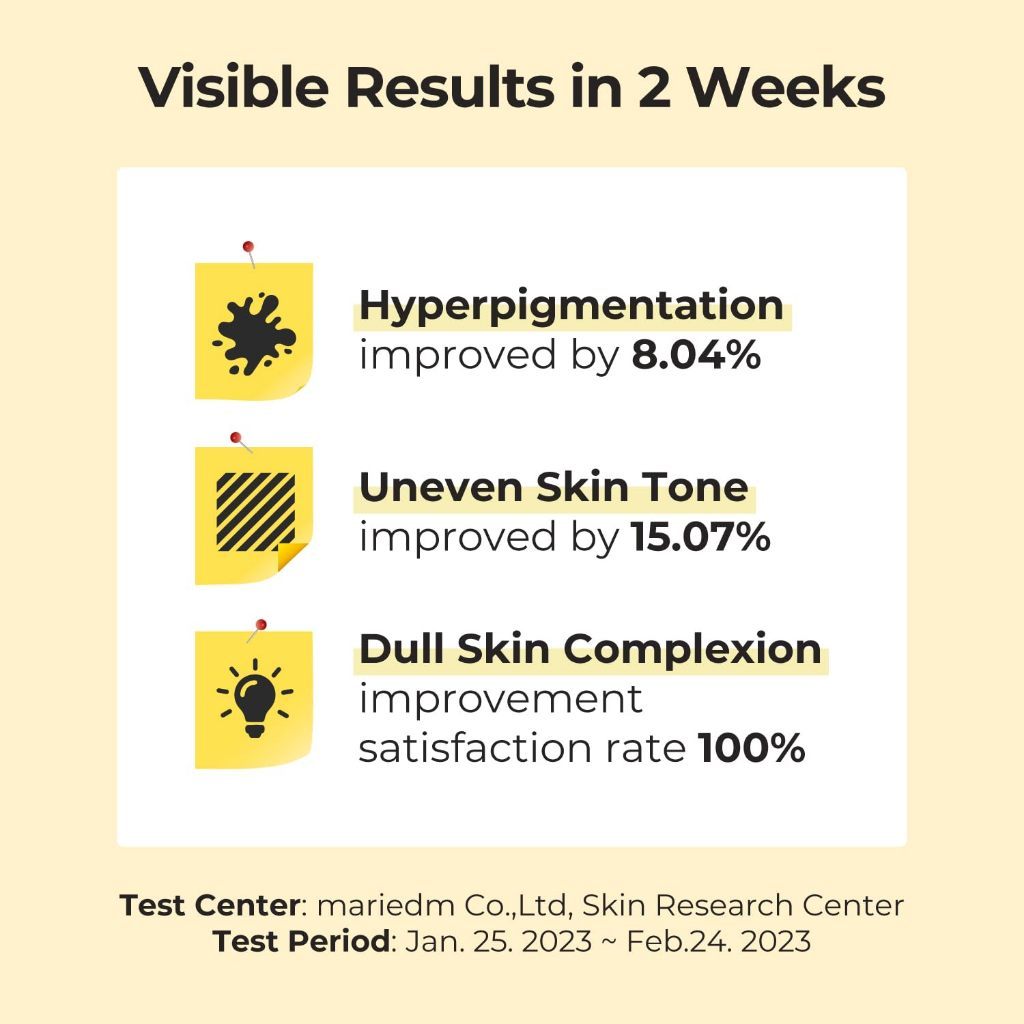 Visible Results in 2 Weeks

Hyperpigmentation
improved by 8.04%

Uneven Skin Tone
improved by 15.07%

Dull Skin Complexion
improvement satisfaction rate 100%

Test Center: mariedm Co.,Ltd, Skin Research Center
Test Period: Jan. 25. 2023 ~ Feb.24. 2023